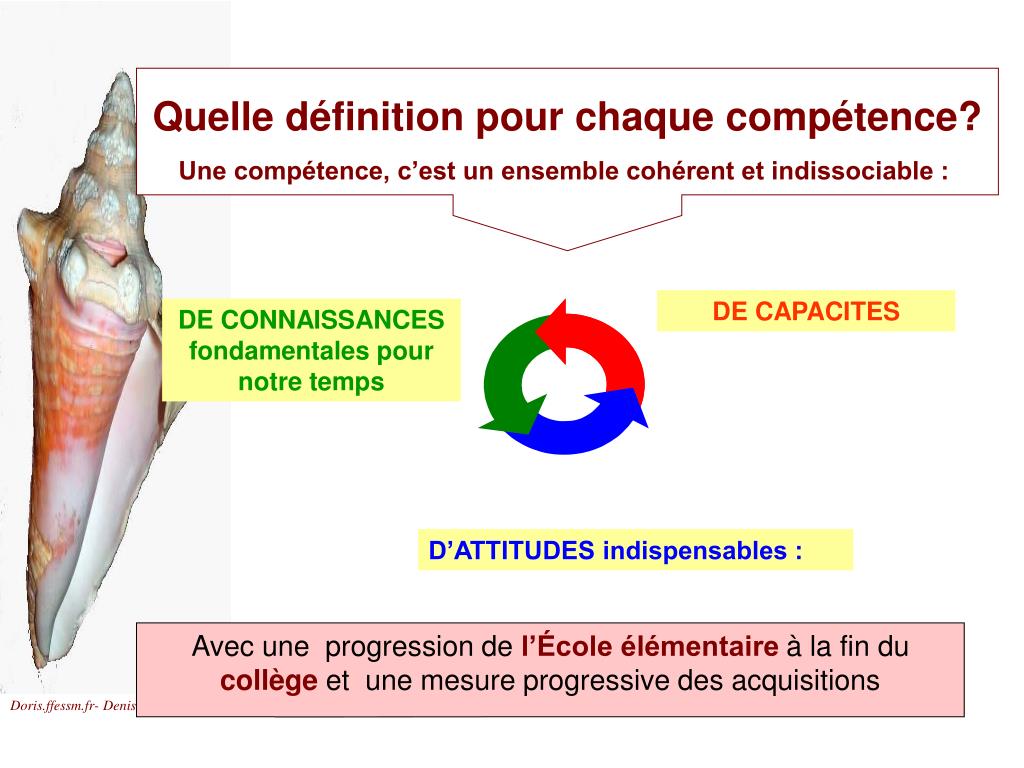 Quelle définition pour chaque compétence?

Une compétence, c’est un ensemble cohérent et indissociable :

DE CONNAISSANCES fondamentales pour notre temps

DE CAPACITES

D’ATTITUDES indispensables :

Avec une progression de l’École élémentaire à la fin du collège et une mesure progressive des acquisitions

Doris.ffessm.fr- Denis